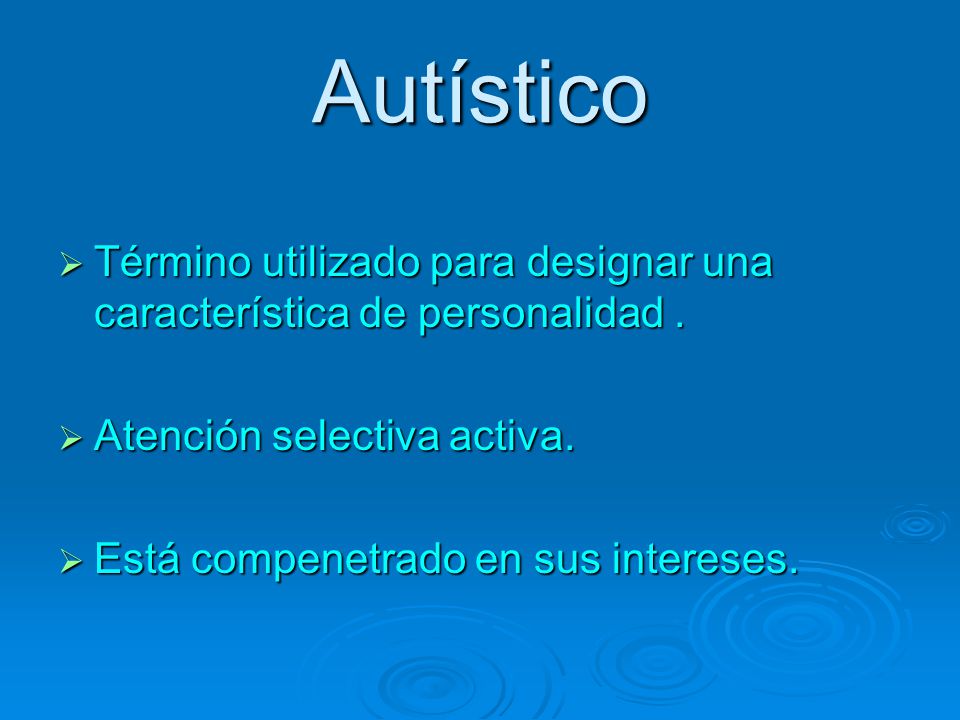 Autístico

➢ Término utilizado para designar una característica de personalidad .

➢ Atención selectiva activa.

➢ Está compenetrado en sus intereses.